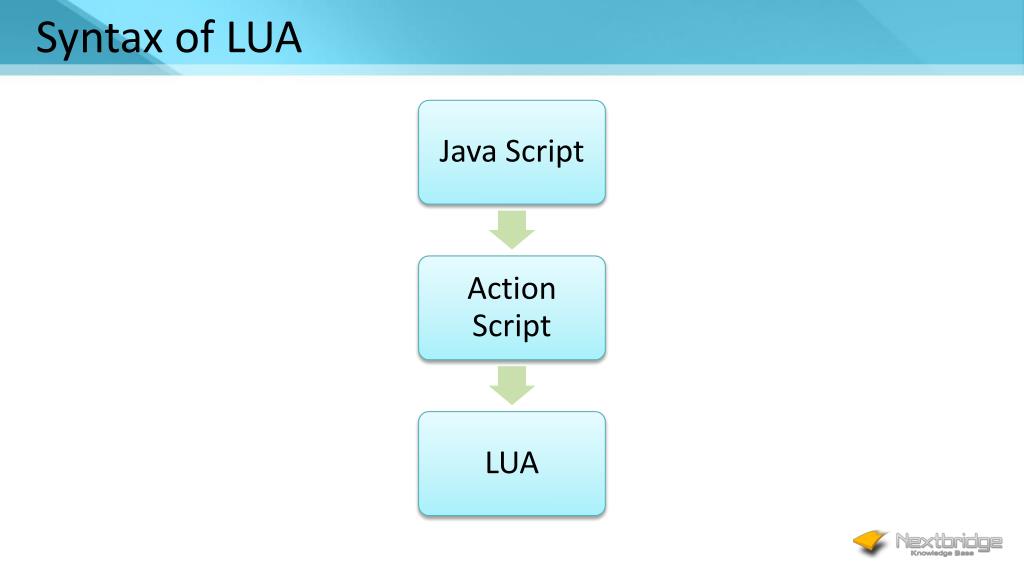 Syntax of LUA

Java Script

Action Script

LUA

Nextbridge
Knowledge Base